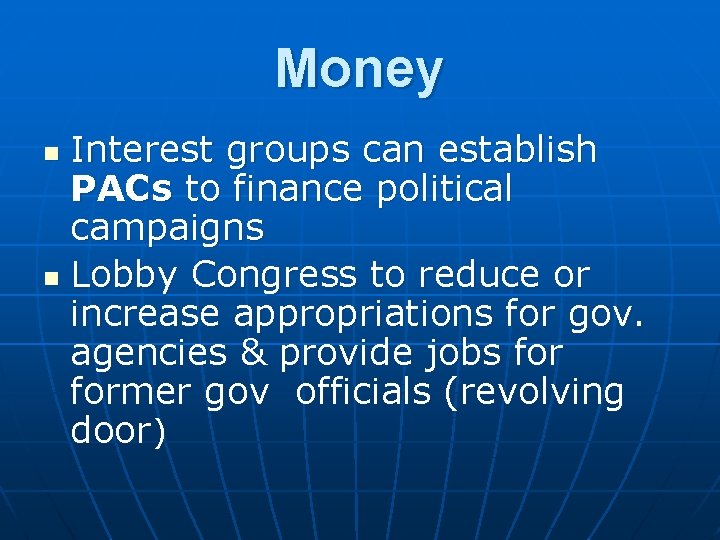 Money

- Interest groups can establish PACs to finance political campaigns
- Lobby Congress to reduce or increase appropriations for gov. agencies & provide jobs for former gov officials (revolving door)